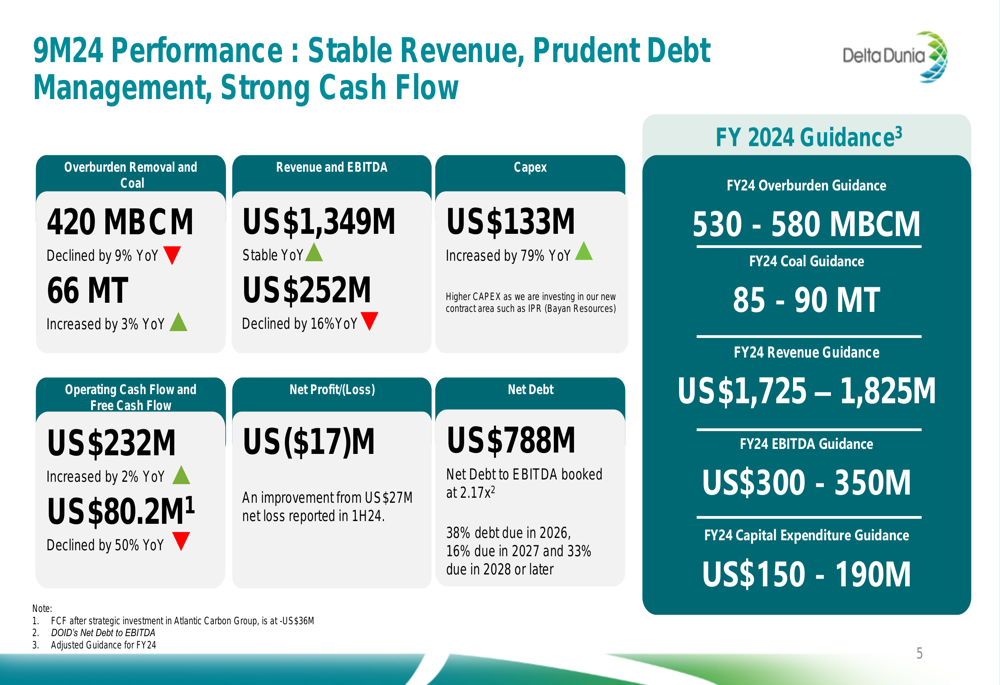 9M24 Performance : Stable Revenue, Prudent Debt Management, Strong Cash Flow

Delta Dunia

Overburden Removal and Coal

420 MBCM
Declined by 9% YoY

66 MT
Increased by 3% YoY

Revenue and EBITDA

US$1,349M
Stable YoY

US$252M
Declined by 16%YoY

Capex

US$133M
Increased by 79% YoY

Higher CAPEX as we are investing in our new contract area such as IPR (Bayan Resources)

Operating Cash Flow and Free Cash Flow

US$232M
Increased by 2% YoY

US$80.2M$^1$
Declined by 50% YoY

Net Profit/(Loss)

US($17)M

An improvement from US$27M net loss reported in 1H24.

Net Debt

US$788M

Net Debt to EBITDA booked at 2.17x$^2$

38% debt due in 2026, 16% due in 2027 and 33% due in 2028 or later

FY 2024 Guidance$^3$

FY24 Overburden Guidance
530 - 580 MBCM

FY24 Coal Guidance
85 - 90 MT

FY24 Revenue Guidance
US$1,725 – 1,825M

FY24 EBITDA Guidance
US$300 - 350M

FY24 Capital Expenditure Guidance
US$150 - 190M

Note:
1. FCF after strategic investment in Atlantic Carbon Group, is at -US$36M
2. DOID's Net Debt to EBITDA
3. Adjusted Guidance for FY24

5